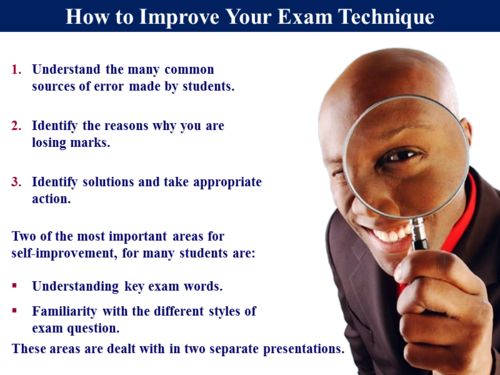 How to Improve Your Exam Technique

1. Understand the many common sources of error made by students.

2. Identify the reasons why you are losing marks.

3. Identify solutions and take appropriate action.

Two of the most important areas for self-improvement, for many students are:

▪ Understanding key exam words.

▪ Familiarity with the different styles of exam question.

These areas are dealt with in two separate presentations.